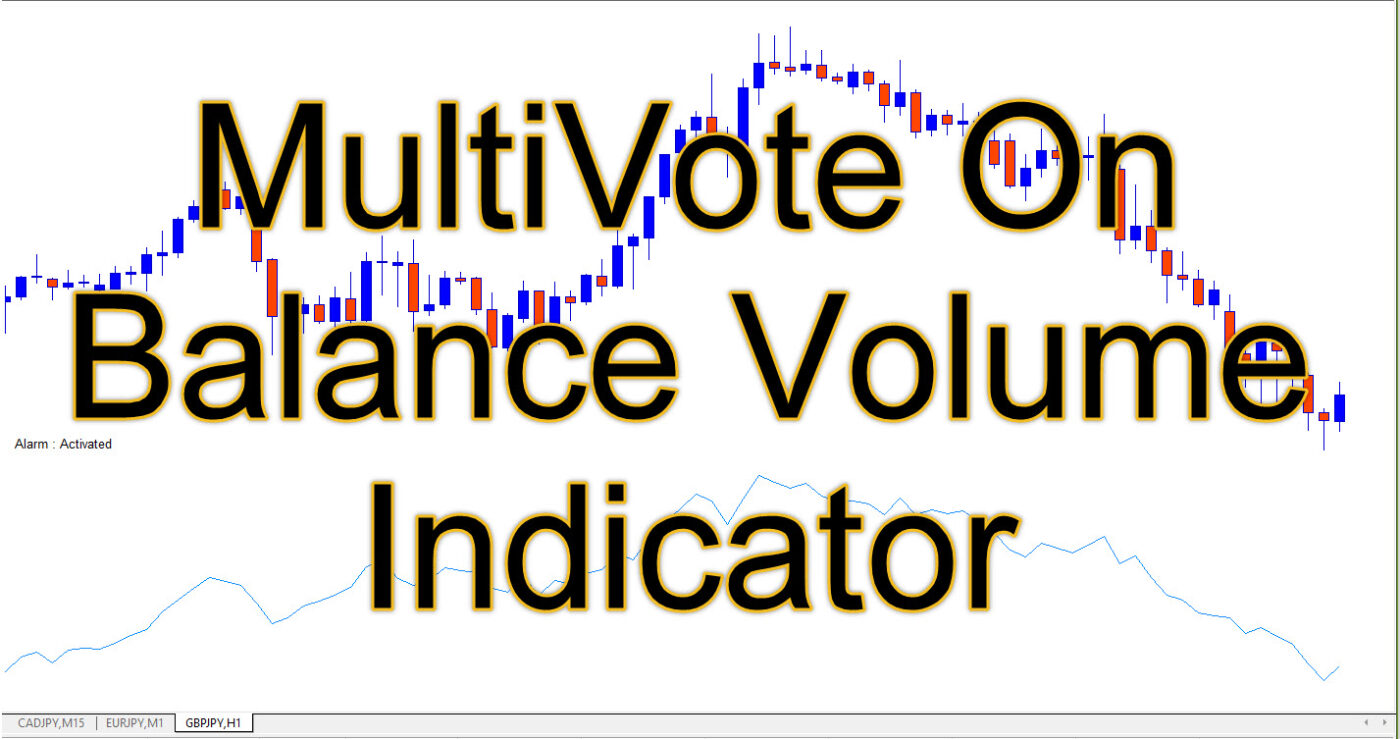 MultiVote On Balance Volume Indicator

Alarm : Activated

CADJPY,M15 | EURJPY,M1 | GBPJPY,H1